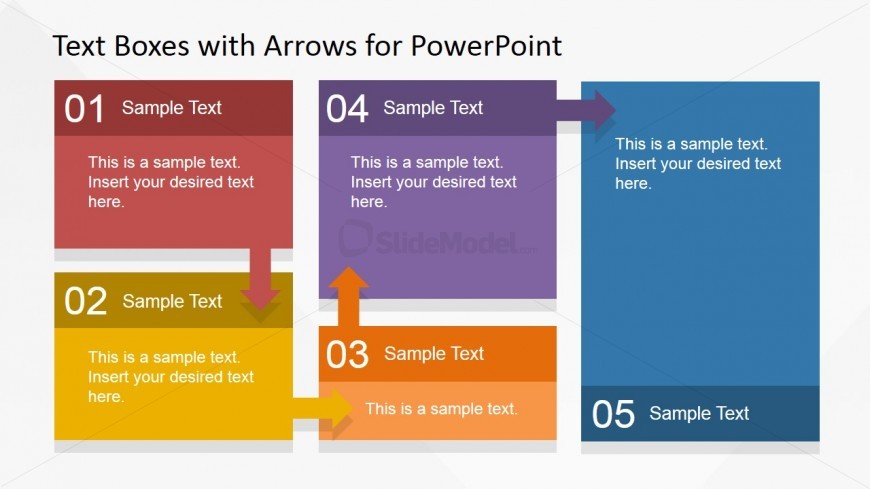 Text Boxes with Arrows for PowerPoint

01 Sample Text

This is a sample text. Insert your desired text here.

02 Sample Text

This is a sample text. Insert your desired text here.

04 Sample Text

This is a sample text. Insert your desired text here.

SlideModel.com

03 Sample Text

This is a sample text.

This is a sample text. Insert your desired text here.

05 Sample Text